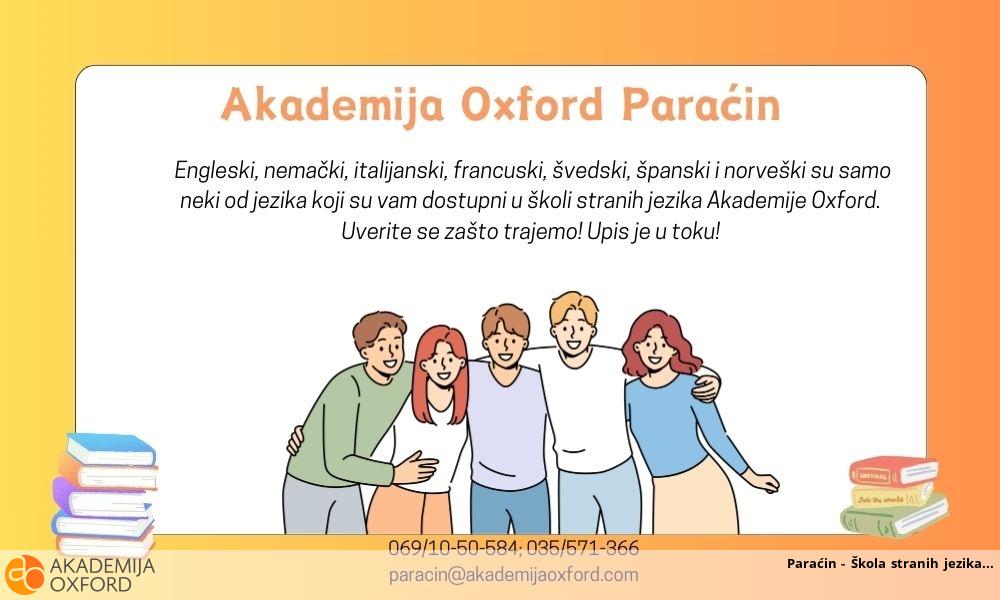 Akademija Oxford Paraćin

Engleski, nemački, italijanski, francuski, švedski, španski i norveški su samo neki od jezika koji su vam dostupni u školi stranih jezika Akademije Oxford. Uverite se zašto trajemo! Upis je u toku!

069/10-50-584; 035/571-366
paracin@akademijaoxford.com

AKADEMIJA OXFORD

Paraćin - Škola stranih jezika...